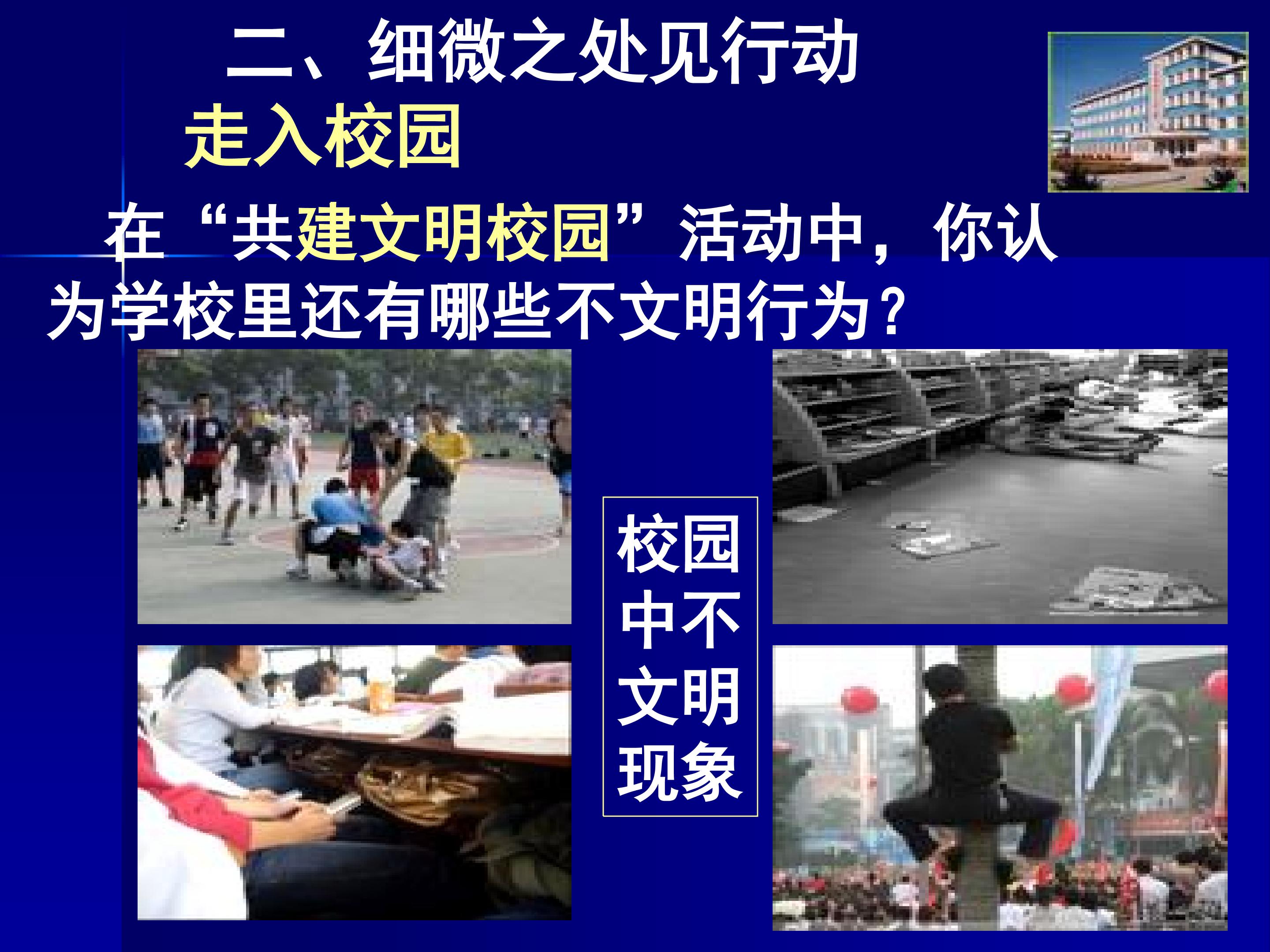 二、细微之处见行动

走入校园

在“共建文明校园”活动中，你认为学校里还有哪些不文明行为？

校园中不文明现象